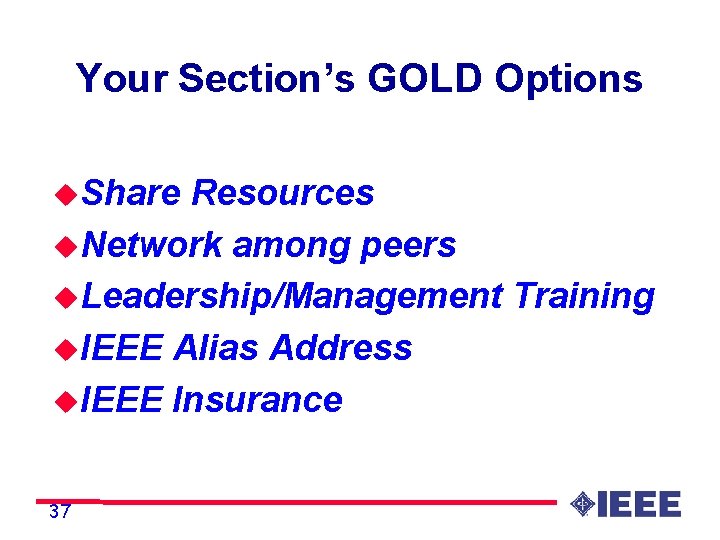 Your Section's GOLD Options

Share Resources

Network among peers

Leadership/Management Training

IEEE Alias Address

IEEE Insurance

37

IEEE